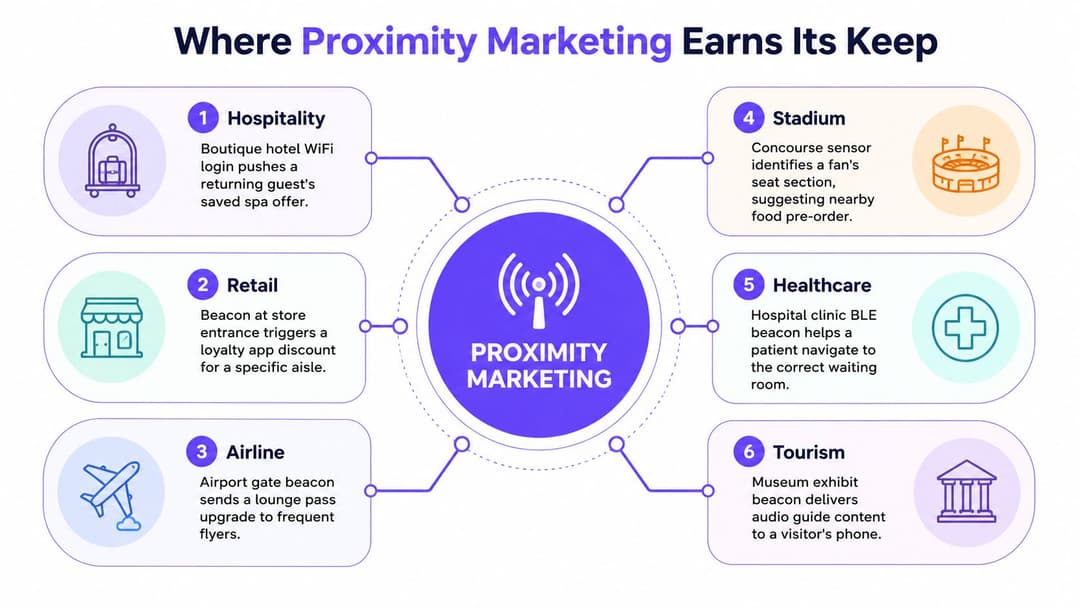 Where Proximity Marketing Earns Its Keep

1 Hospitality
Boutique hotel WiFi login pushes a returning guest's saved spa offer.

2 Retail
Beacon at store entrance triggers a loyalty app discount for a specific aisle.

3 Airline
Airport gate beacon sends a lounge pass upgrade to frequent flyers.

PROXIMITY MARKETING

4 Stadium
Concourse sensor identifies a fan's seat section, suggesting nearby food pre-order.

5 Healthcare
Hospital clinic BLE beacon helps a patient navigate to the correct waiting room.

6 Tourism
Museum exhibit beacon delivers audio guide content to a visitor's phone.